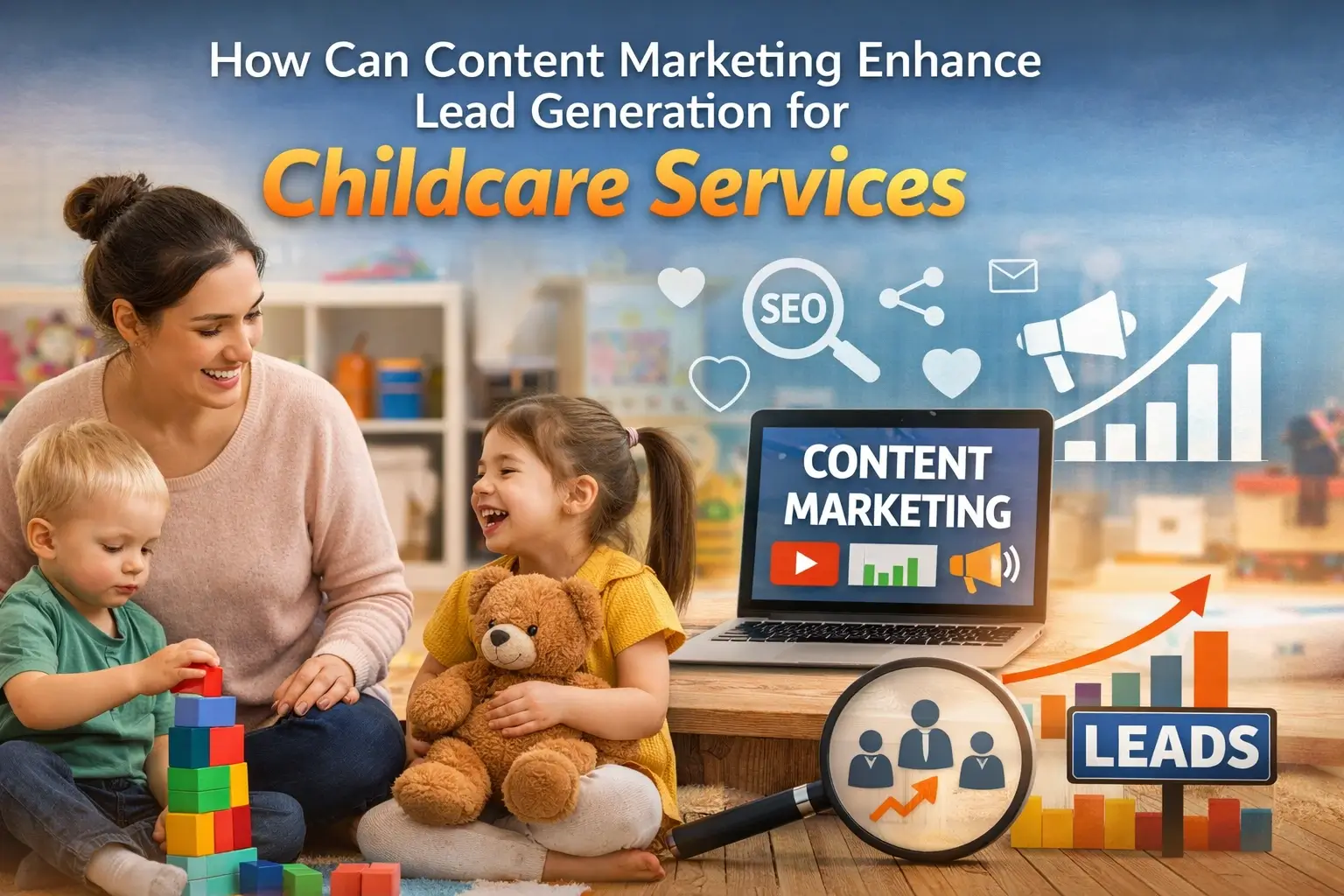 How Can Content Marketing Enhance Lead Generation for Childcare Services

SEO

CONTENT MARKETING

LEADS